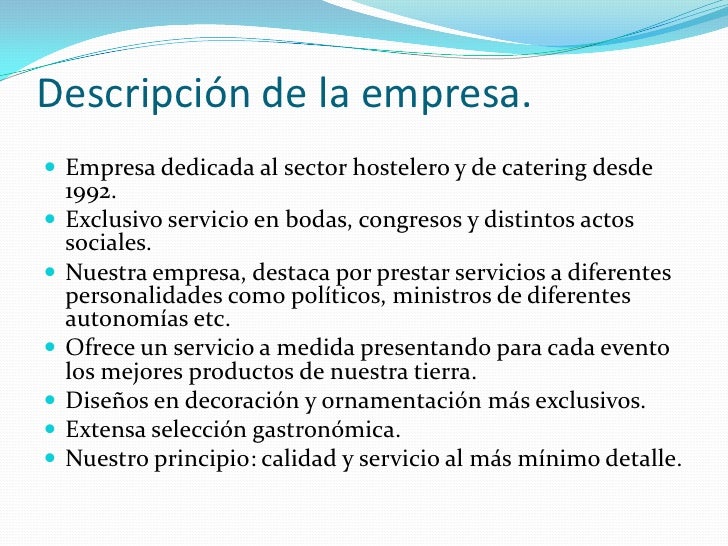 Descripción de la empresa.

- Empresa dedicada al sector hostelero y de catering desde 1992.
- Exclusivo servicio en bodas, congresos y distintos actos sociales.
- Nuestra empresa, destaca por prestar servicios a diferentes personalidades como políticos, ministros de diferentes autonomías etc.
- Ofrece un servicio a medida presentando para cada evento los mejores productos de nuestra tierra.
- Diseños en decoración y ornamentación más exclusivos.
- Extensa selección gastronómica.
- Nuestro principio: calidad y servicio al más mínimo detalle.